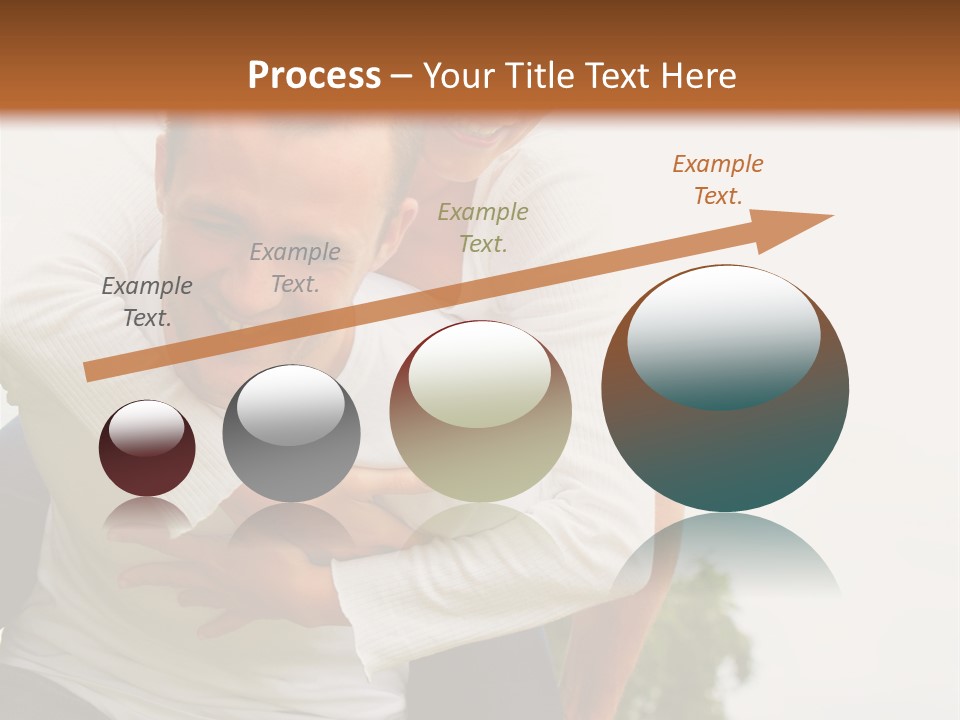 Process – Your Title Text Here

Example Text.

Example Text.

Example Text.

Example Text.